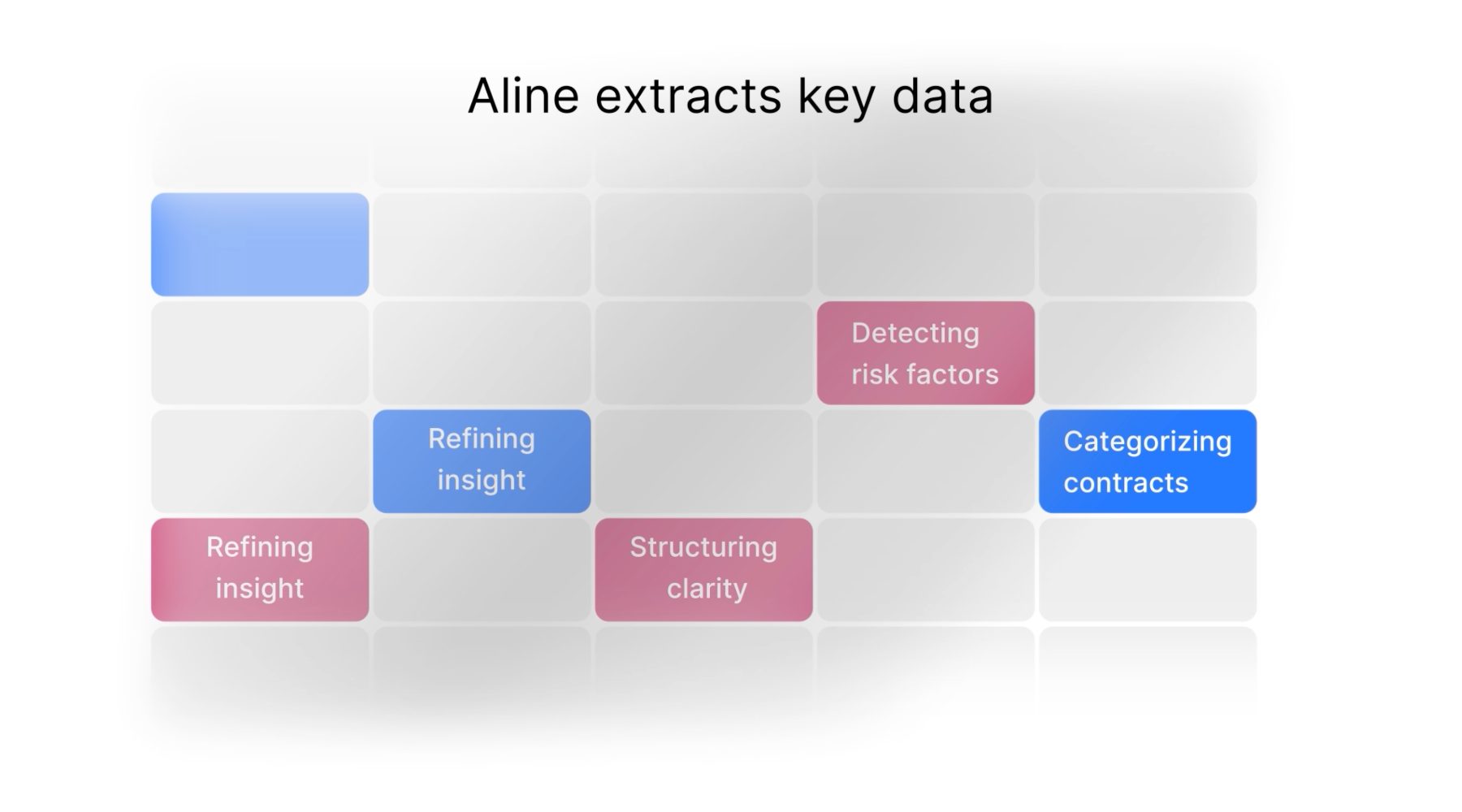 Aline extracts key data

Detecting risk factors

Refining insight

Categorizing contracts

Refining insight

Structuring clarity